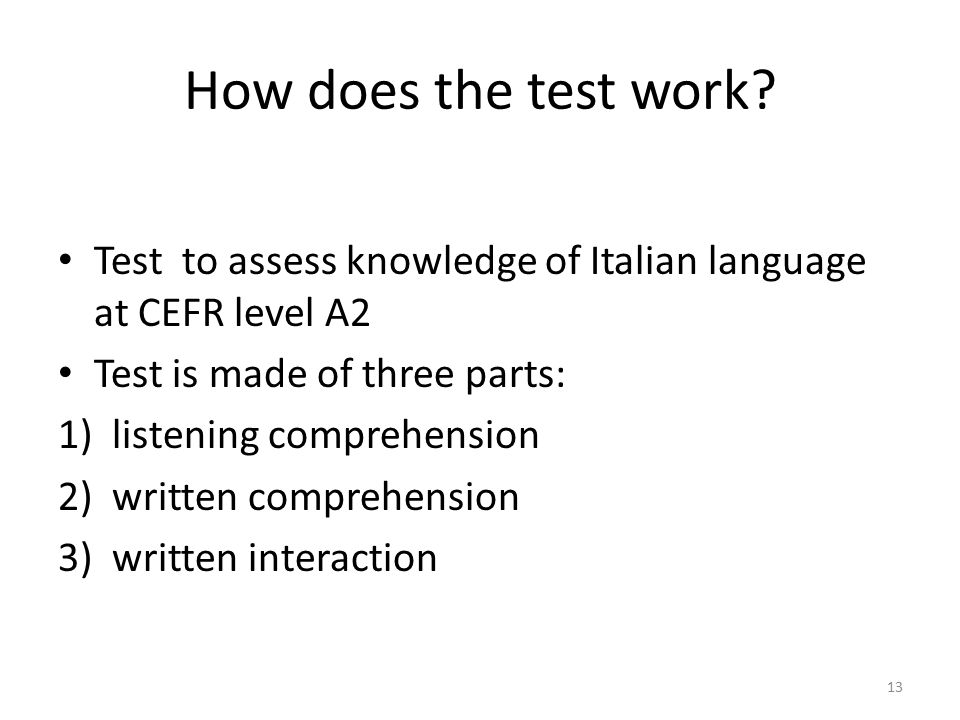 How does the test work?

• Test to assess knowledge of Italian language at CEFR level A2
• Test is made of three parts:
1) listening comprehension
2) written comprehension
3) written interaction

13